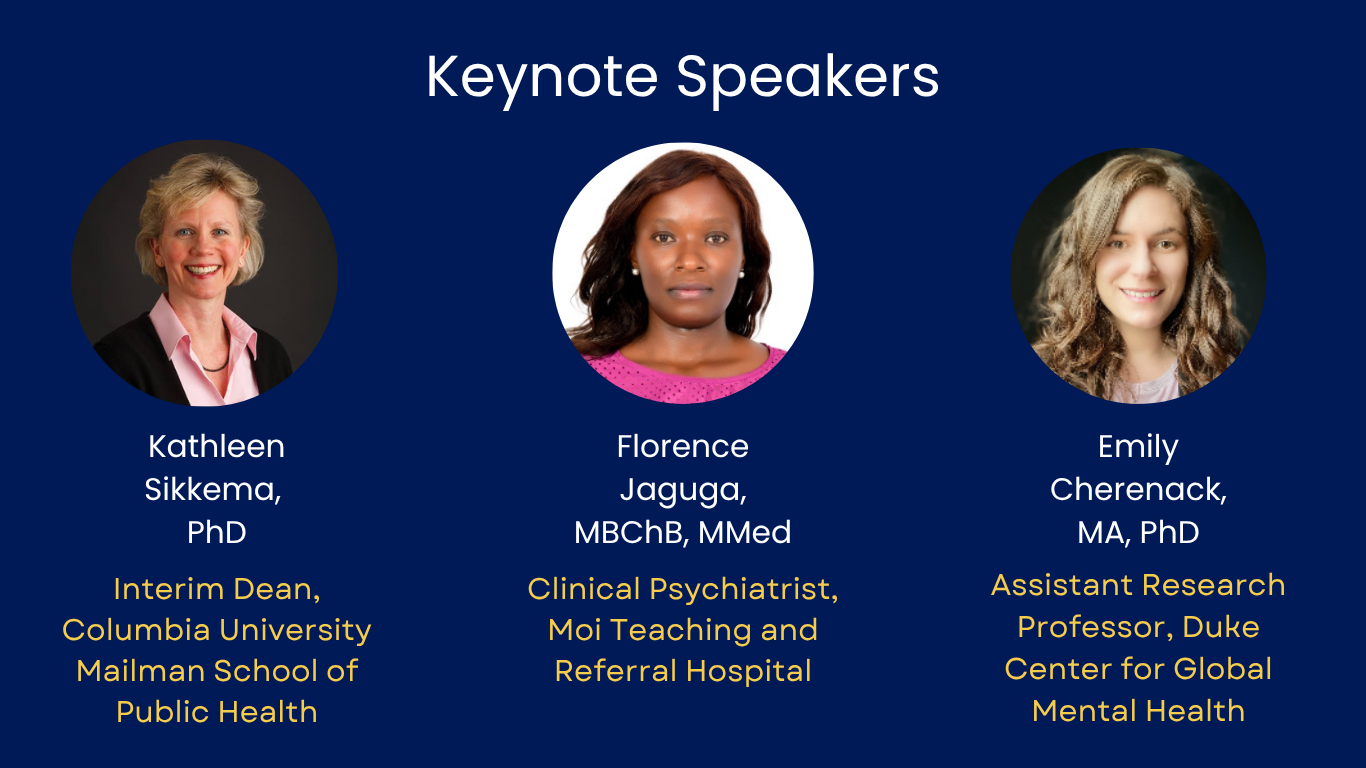 Keynote Speakers

Kathleen Sikkema, PhD

Interim Dean, Columbia University Mailman School of Public Health

Florence Jaguga, MBChB, MMed

Clinical Psychiatrist, Moi Teaching and Referral Hospital

Emily Cherenack, MA, PhD

Assistant Research Professor, Duke Center for Global Mental Health